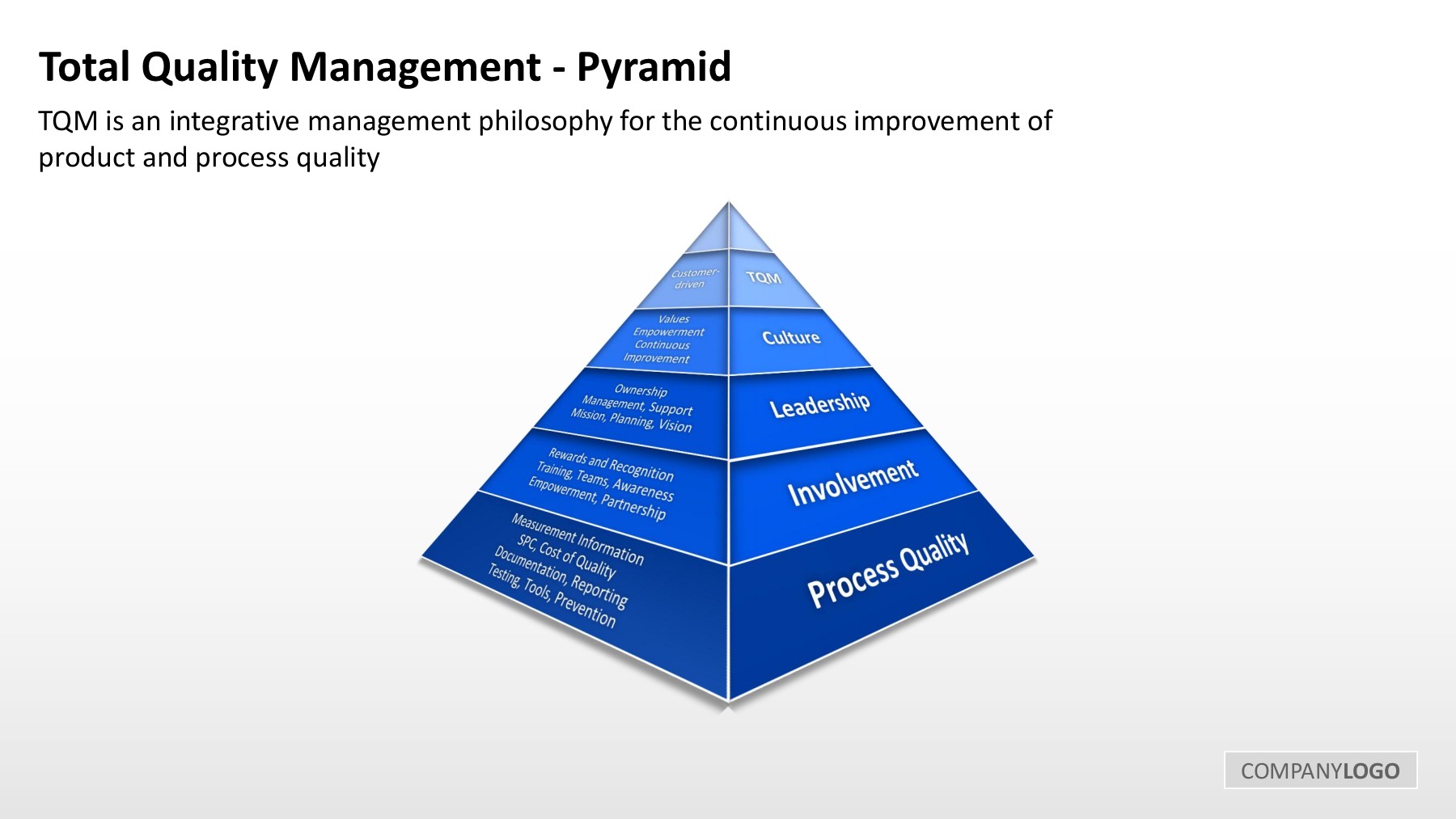 Total Quality Management - Pyramid

TQM is an integrative management philosophy for the continuous improvement of product and process quality

Customer-driven

TQM

Values
Empowerment
Continuous
Improvement

Culture

Ownership
Management, Support
Mission, Planning, Vision

Leadership

Rewards and Recognition
Training, Teams, Awareness
Empowerment, Partnership

Involvement

Measurement Information
SPC, Cost of Quality
Documentation, Reporting
Testing, Tools, Prevention

Process Quality

COMPANYLOGO